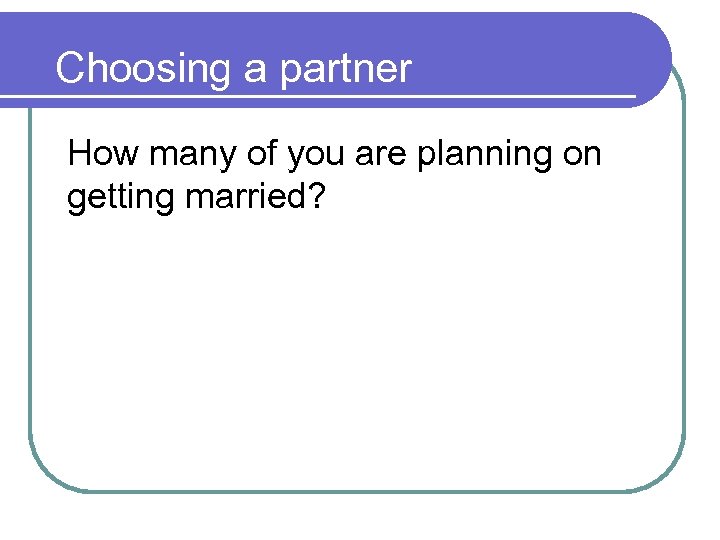 Choosing a partner

How many of you are planning on getting married?